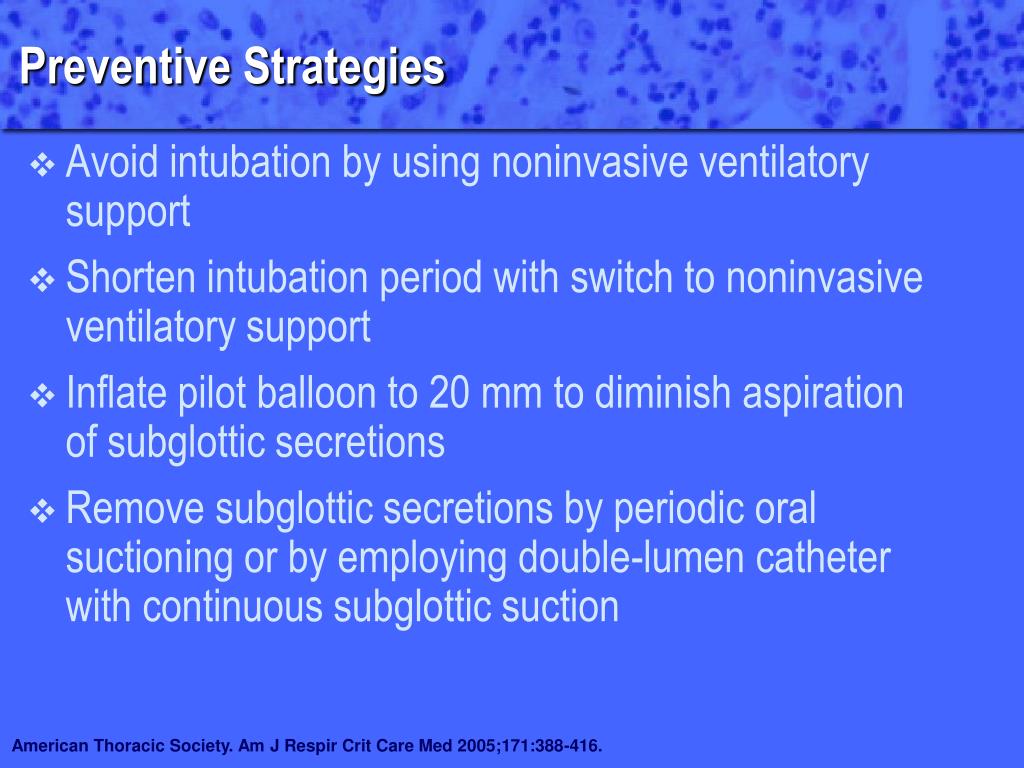 Preventive Strategies

❖ Avoid intubation by using noninvasive ventilatory support

❖ Shorten intubation period with switch to noninvasive ventilatory support

❖ Inflate pilot balloon to 20 mm to diminish aspiration of subglottic secretions

❖ Remove subglottic secretions by periodic oral suctioning or by employing double-lumen catheter with continuous subglottic suction

American Thoracic Society. Am J Respir Crit Care Med 2005;171:388-416.